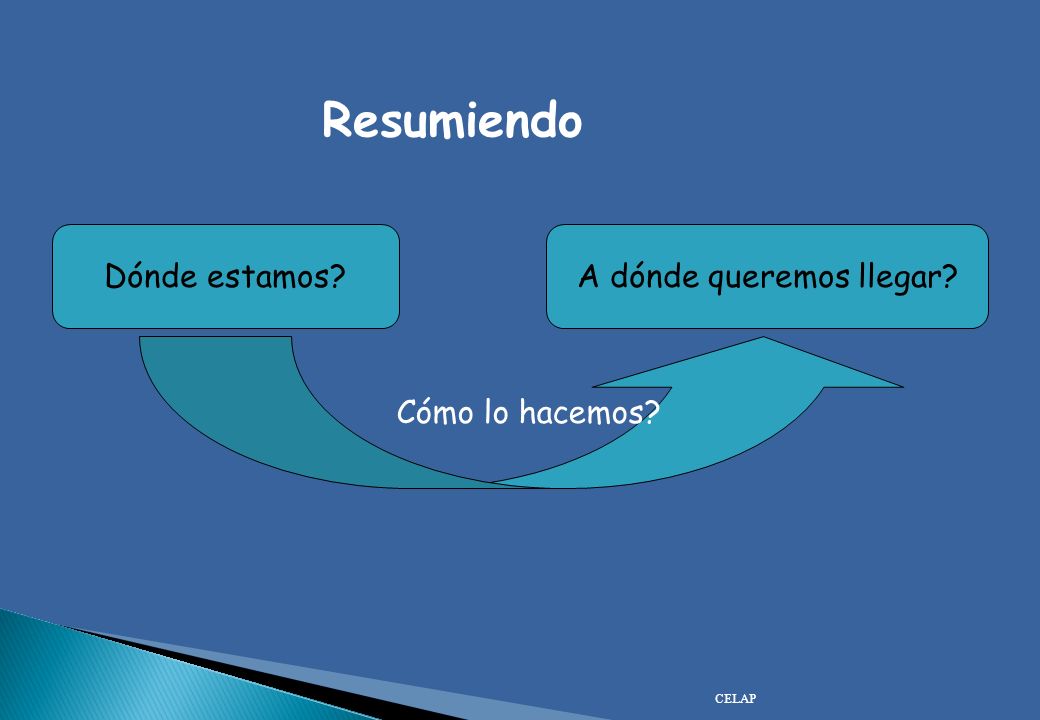 Resumiendo

Dónde estamos?

A dónde queremos llegar?

Cómo lo hacemos?

CELAP